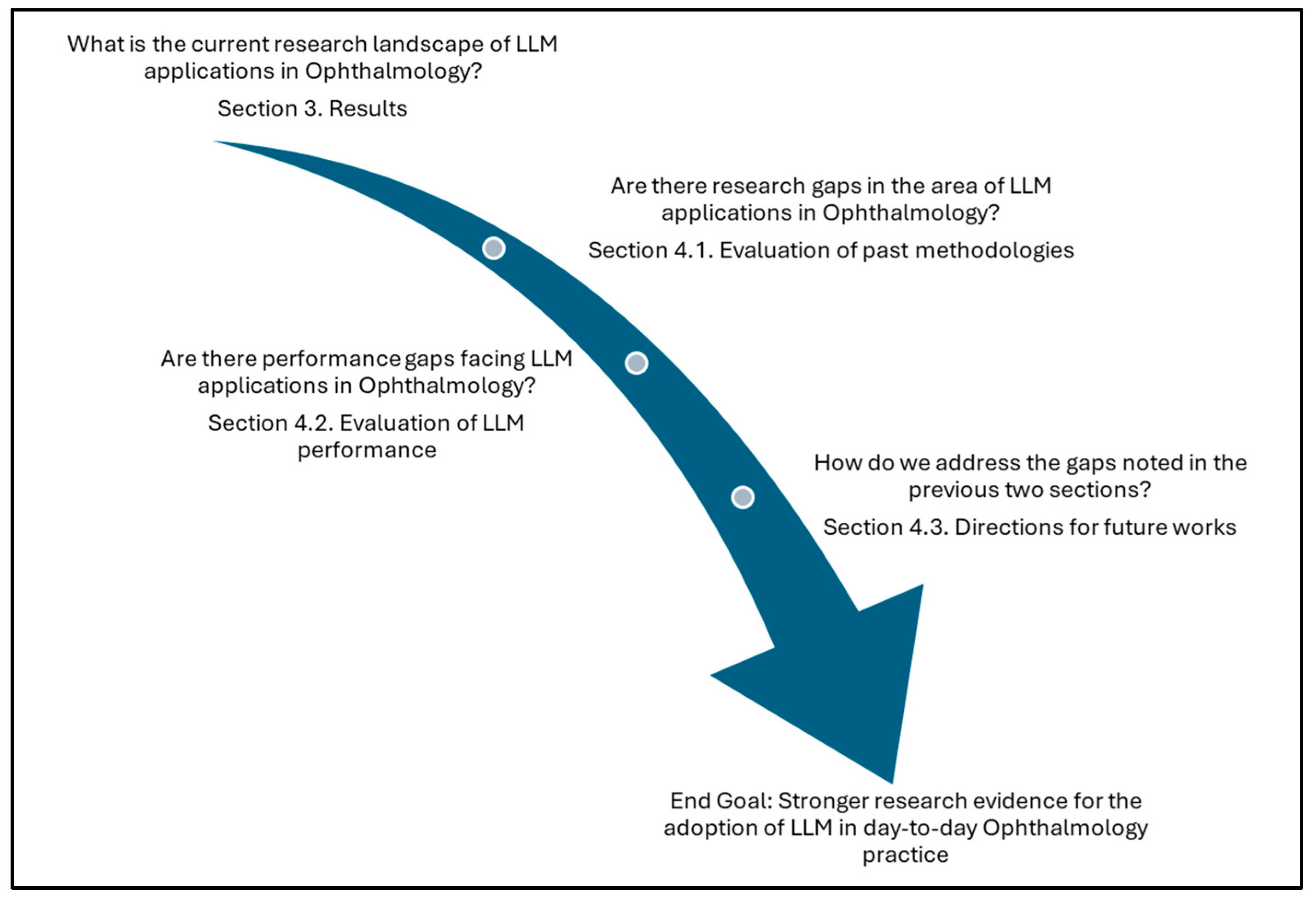 What is the current research landscape of LLM applications in Ophthalmology?

Section 3. Results

Are there research gaps in the area of LLM applications in Ophthalmology?

Section 4.1. Evaluation of past methodologies

Are there performance gaps facing LLM applications in Ophthalmology?

Section 4.2. Evaluation of LLM performance

How do we address the gaps noted in the previous two sections?

Section 4.3. Directions for future works

End Goal: Stronger research evidence for the adoption of LLM in day-to-day Ophthalmology practice